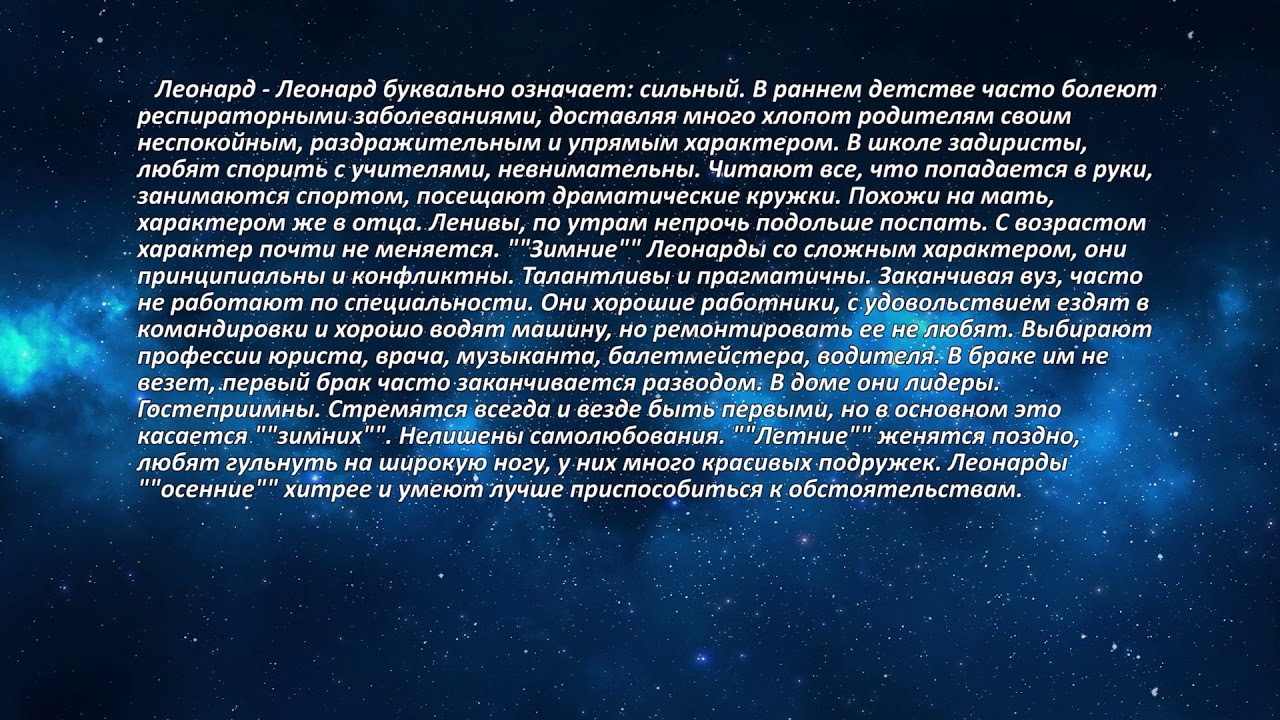 Леонард - Леонард буквально означает: сильный. В раннем детстве часто болеют респираторными заболеваниями, доставляя много хлопот родителям своим неспокойным, раздражительным и упрямым характером. В школе задиристы, любят спорить с учителями, невнимательны. Читают все, что попадается в руки, занимаются спортом, посещают драматические кружки. Похожи на мать, характером же в отца. Ленивы, по утрам непрочь подольше поспать. С возрастом характер почти не меняется. ""Зимние"" Леонарды со сложным характером, они принципиальны и конфликтны. Талантливы и прагматичны. Заканчивая вуз, часто не работают по специальности. Они хорошие работники, с удовольствием ездят в командировки и хорошо водят машину, но ремонтировать ее не любят. Выбирают профессии юриста, врача, музыканта, балетмейстера, водителя. В браке им не везет, первый брак часто заканчивается разводом. В доме они лидеры. Гостеприимны. Стремятся всегда и везде быть первыми, но в основном это касается ""зимних"". Нелишены самолюбования. ""Летние"" женятся поздно, любят гульнуть на широкую ногу, у них много красивых подружек. Леонарды ""осенние"" хитрее и умеют лучше приспособиться к обстоятельствам.